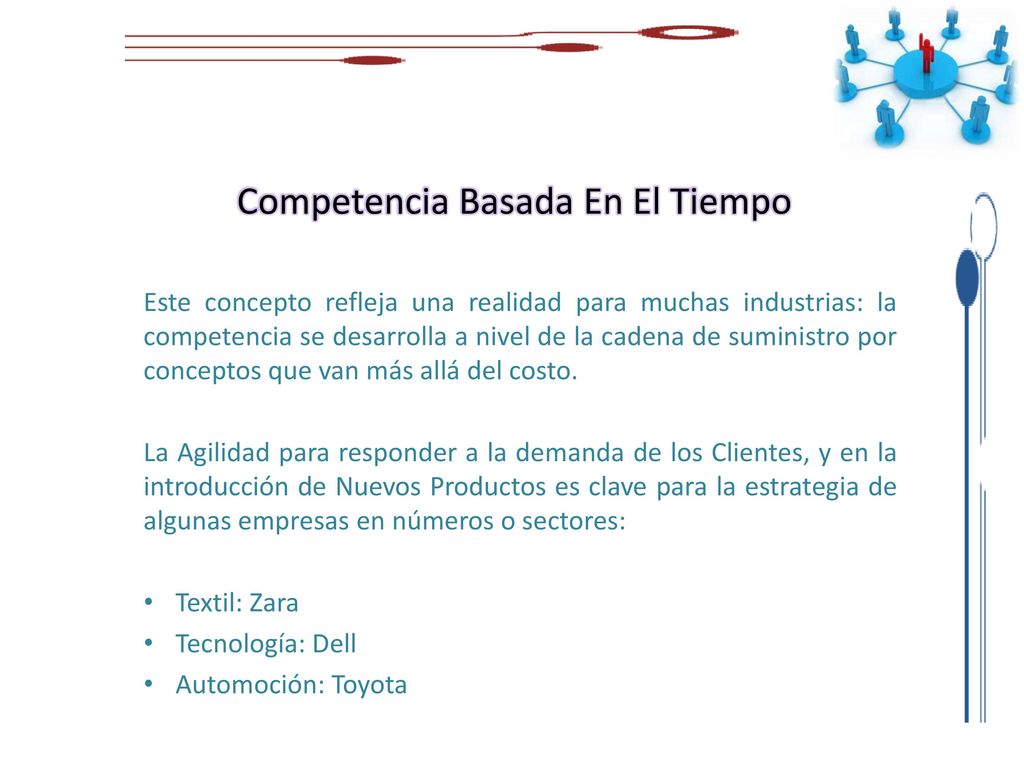 Competencia Basada En El Tiempo

Este concepto refleja una realidad para muchas industrias: la competencia se desarrolla a nivel de la cadena de suministro por conceptos que van más allá del costo.

La Agilidad para responder a la demanda de los Clientes, y en la introducción de Nuevos Productos es clave para la estrategia de algunas empresas en números o sectores:

• Textil: Zara
• Tecnología: Dell
• Automoción: Toyota